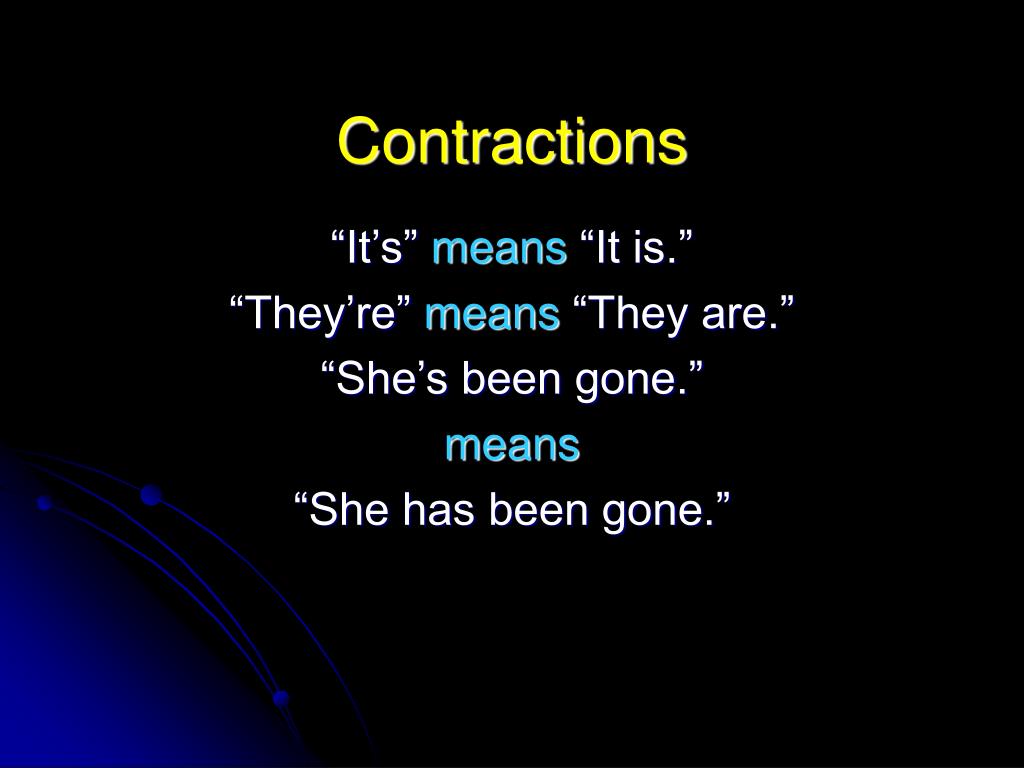 Contractions

“It’s” means “It is.”

“They’re” means “They are.”

“She’s been gone.”

means

“She has been gone.”